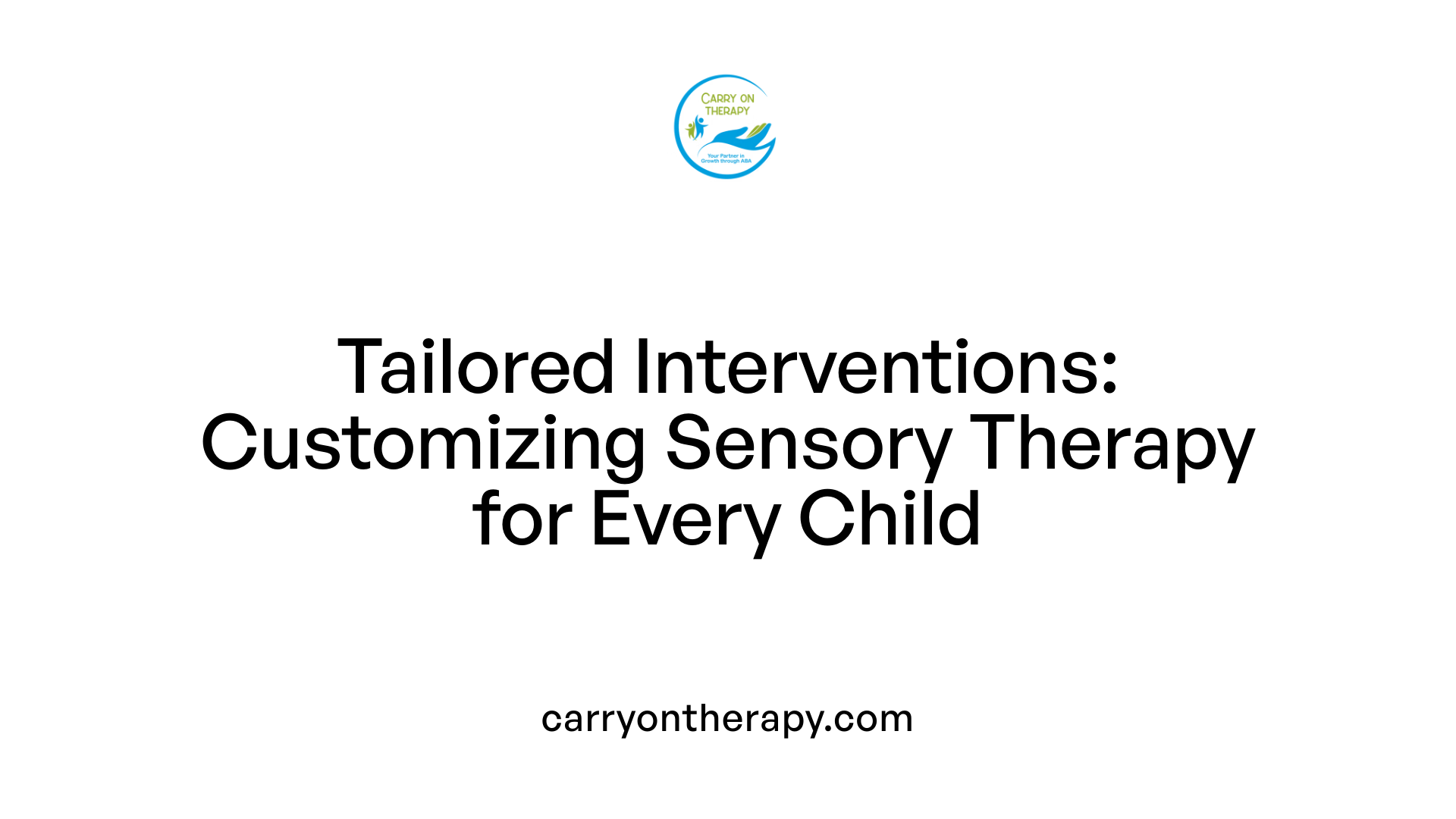 CARRY ON THERAPY

Your Partner in Growth through ABA

Tailored Interventions: Customizing Sensory Therapy for Every Child

carryontherapy.com